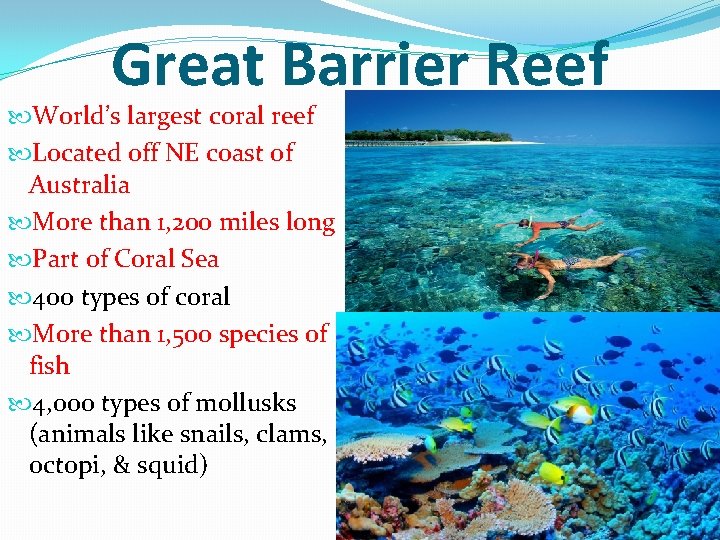 Great Barrier Reef

World's largest coral reef

Located off NE coast of Australia

More than 1,200 miles long

Part of Coral Sea

400 types of coral

More than 1,500 species of fish

4,000 types of mollusks (animals like snails, clams, octopi, & squid)